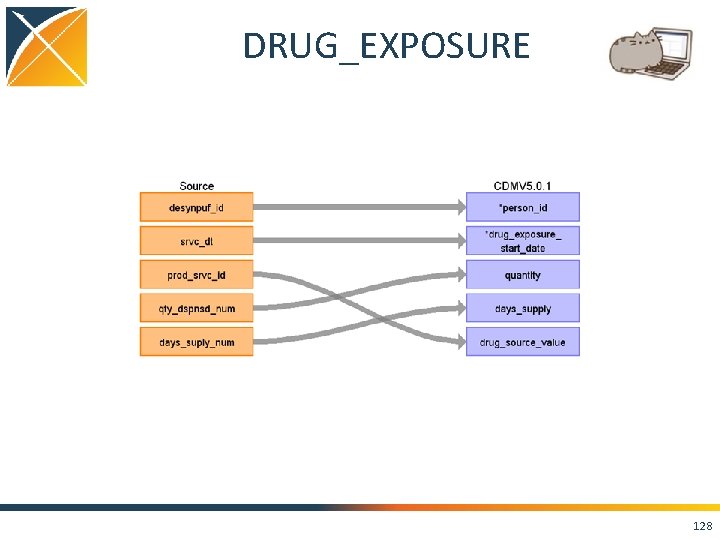 DRUG_EXPOSURE

Source

desynpuf_id

srvc_dt

prod_srvc_id

qty_dspnsd_num

days_suply_num

CDMV5.0.1

*person_id

*drug_exposure_start_date

quantity

days_supply

drug_source_value

128